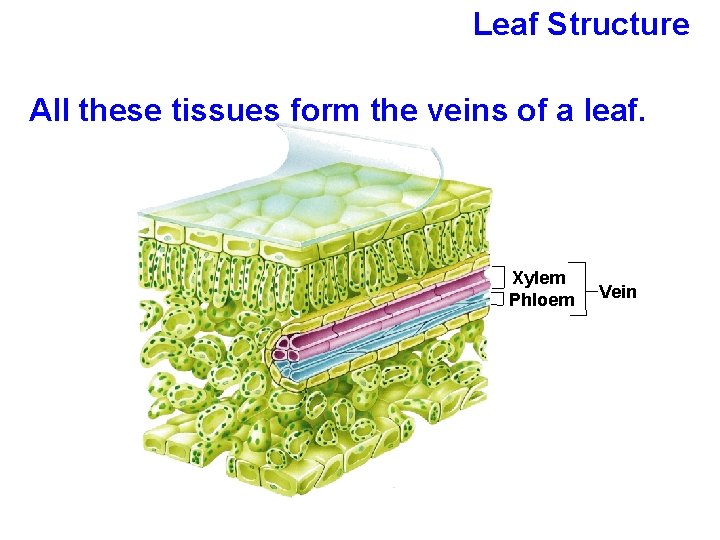 Leaf Structure

All these tissues form the veins of a leaf.

Xylem
Phloem
Vein